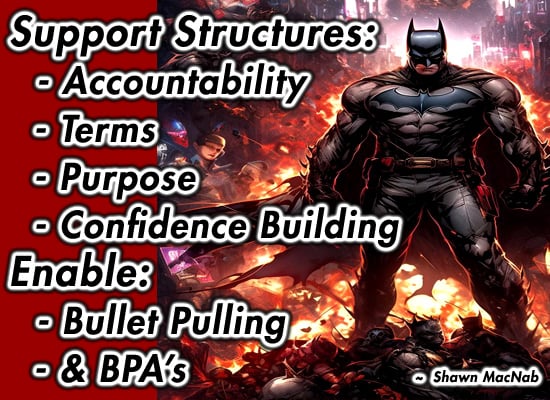 Support Structures:
- Accountability
- Terms
- Purpose
- Confidence Building
Enable:
- Bullet Pulling
- & BPA's

~ Shawn MacNab